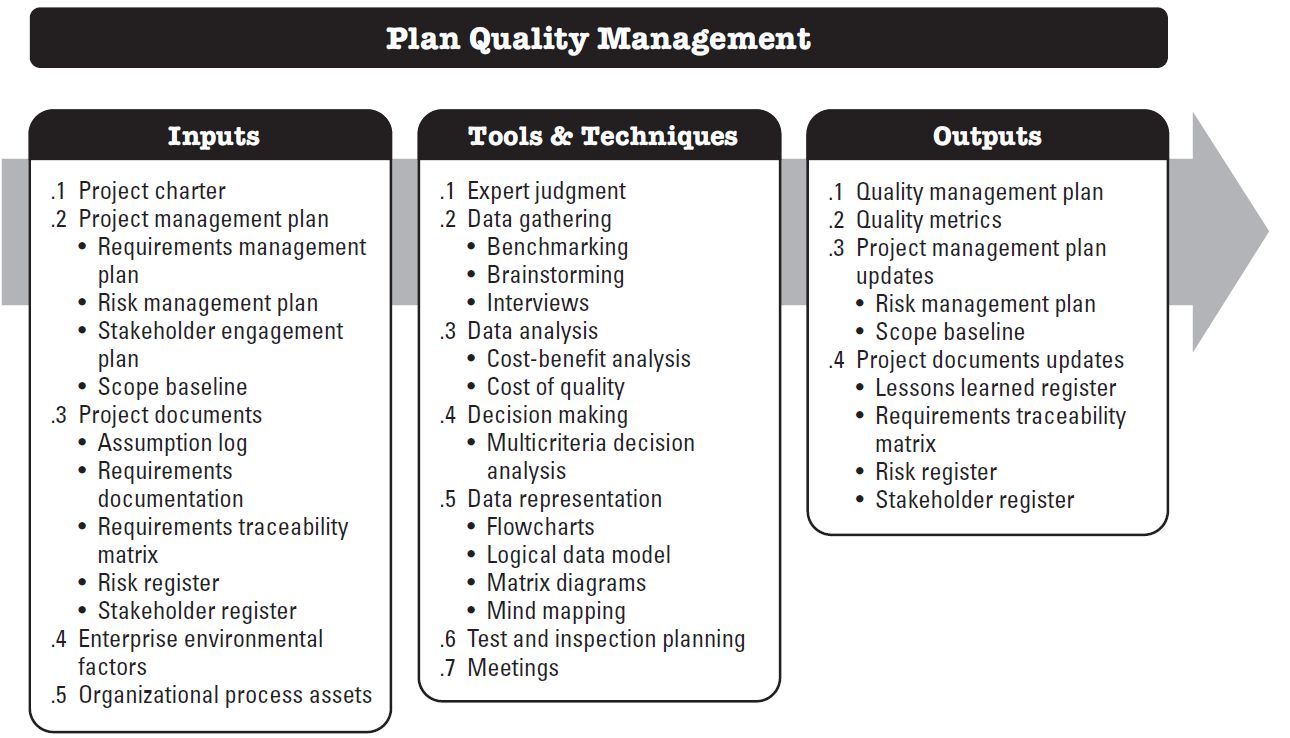 Plan Quality Management

Inputs

.1 Project charter
.2 Project management plan
• Requirements management plan
• Risk management plan
• Stakeholder engagement plan
• Scope baseline
.3 Project documents
• Assumption log
• Requirements documentation
• Requirements traceability matrix
• Risk register
• Stakeholder register
.4 Enterprise environmental factors
.5 Organizational process assets

Tools & Techniques

.1 Expert judgment
.2 Data gathering
• Benchmarking
• Brainstorming
• Interviews
.3 Data analysis
• Cost-benefit analysis
• Cost of quality
.4 Decision making
• Multicriteria decision analysis
.5 Data representation
• Flowcharts
• Logical data model
• Matrix diagrams
• Mind mapping
.6 Test and inspection planning
.7 Meetings

Outputs

.1 Quality management plan
.2 Quality metrics
.3 Project management plan updates
• Risk management plan
• Scope baseline
.4 Project documents updates
• Lessons learned register
• Requirements traceability matrix
• Risk register
• Stakeholder register